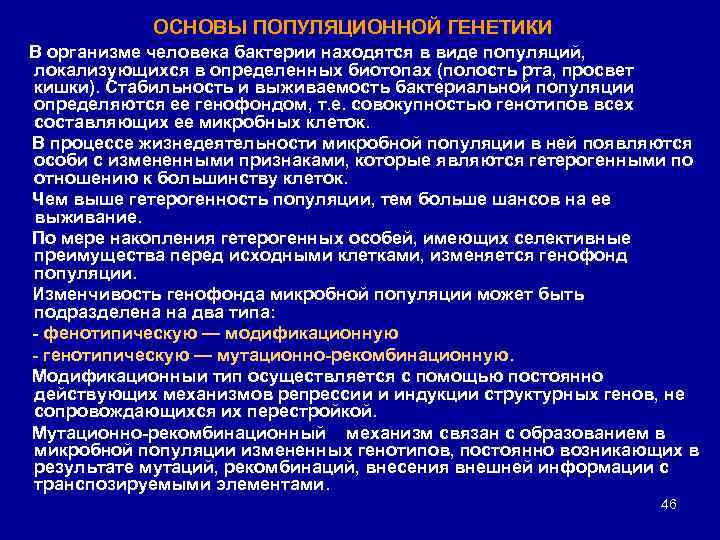 ОСНОВЫ ПОПУЛЯЦИОННОЙ ГЕНЕТИКИ

В организме человека бактерии находятся в виде популяций, локализующихся в определенных биотопах (полость рта, просвет кишки). Стабильность и выживаемость бактериальной популяции определяются ее генофондом, т.е. совокупностью генотипов всех составляющих ее микробных клеток.

В процессе жизнедеятельности микробной популяции в ней появляются особи с измененными признаками, которые являются гетерогенными по отношению к большинству клеток.

Чем выше гетерогенность популяции, тем больше шансов на ее выживание.

По мере накопления гетерогенных особей, имеющих селективные преимущества перед исходными клетками, изменяется генофонд популяции.

Изменчивость генофонда микробной популяции может быть подразделена на два типа:

- фенотипическую — модификационную

- генотипическую — мутационно-рекомбинационную.

Модификационный тип осуществляется с помощью постоянно действующих механизмов репрессии и индукции структурных генов, не сопровождающихся их перестройкой.

Мутационно-рекомбинационный механизм связан с образованием в микробной популяции измененных генотипов, постоянно возникающих в результате мутаций, рекомбинаций, внесения внешней информации с транспозируемыми элементами.

46